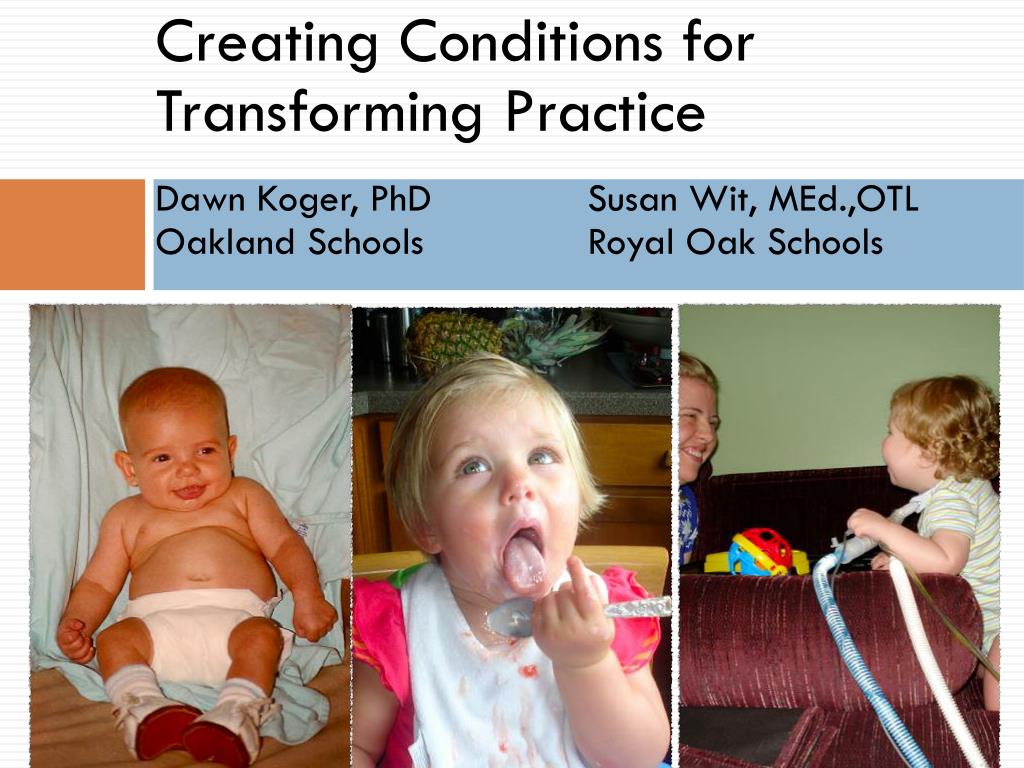 Creating Conditions for Transforming Practice

Dawn Koger, PhD
Oakland Schools

Susan Wit, MEd.,OTL
Royal Oak Schools